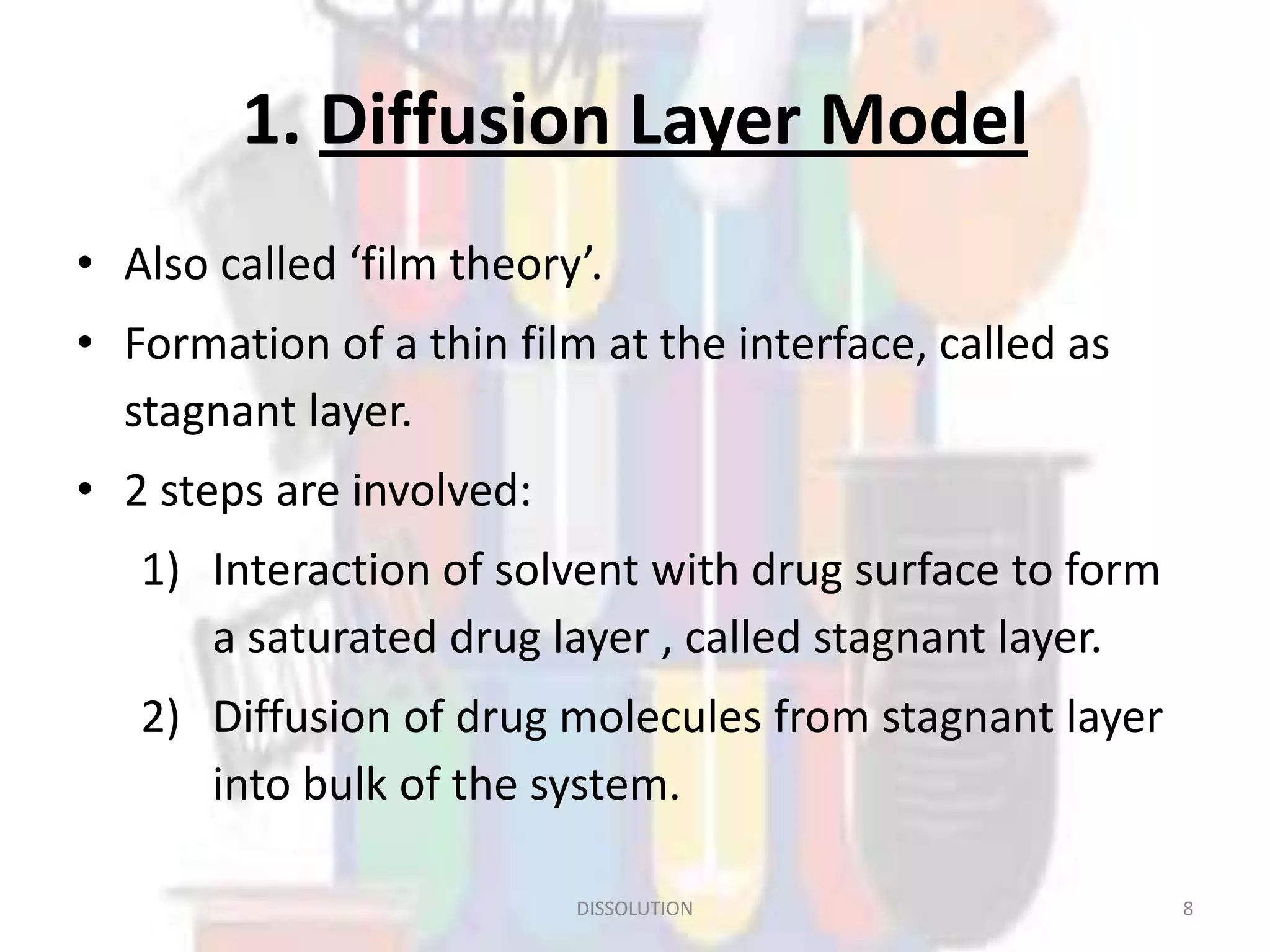 1. Diffusion Layer Model

• Also called ‘film theory’.

• Formation of a thin film at the interface, called as stagnant layer.

• 2 steps are involved:

1) Interaction of solvent with drug surface to form a saturated drug layer , called stagnant layer.

2) Diffusion of drug molecules from stagnant layer into bulk of the system.

DISSOLUTION

8